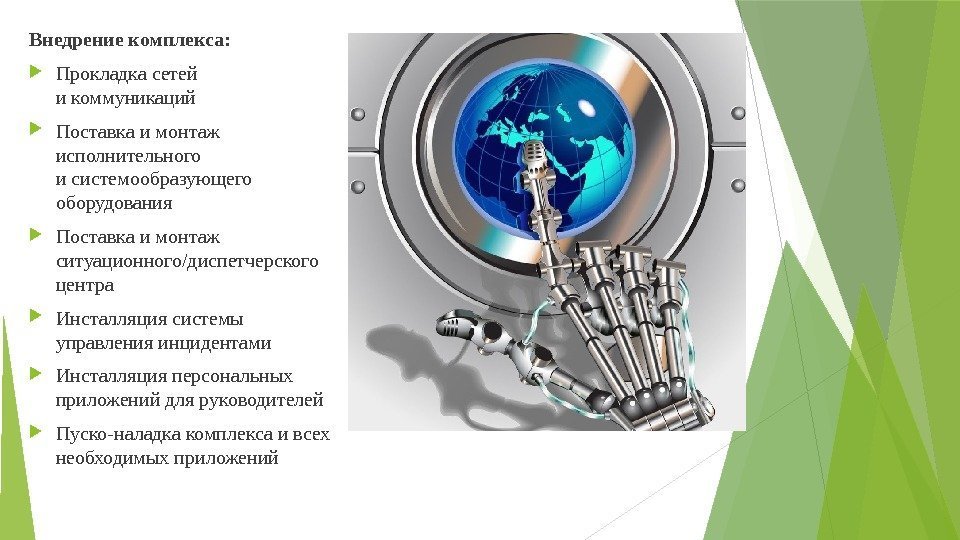 Внедрение комплекса:

Прокладка сетей и коммуникаций

Поставка и монтаж исполнительного и системообразующего оборудования

Поставка и монтаж ситуационного/диспетчерского центра

Инсталляция системы управления инцидентами

Инсталляция персональных приложений для руководителей

Пуско-наладка комплекса и всех необходимых приложений